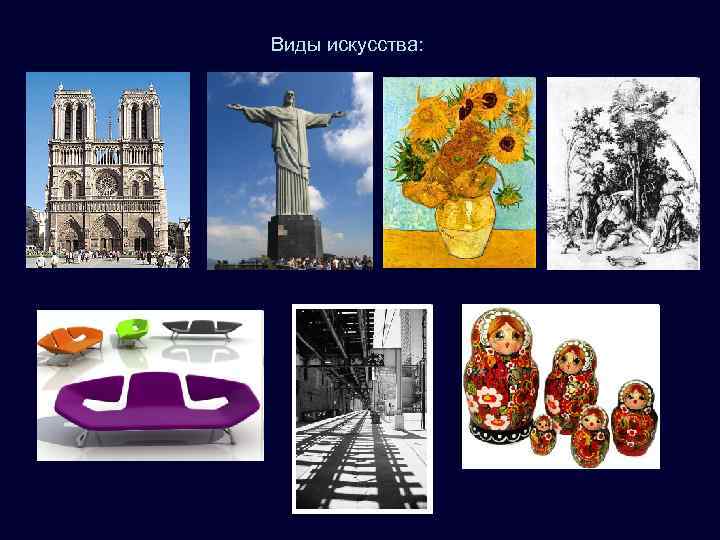 Виды искусства: